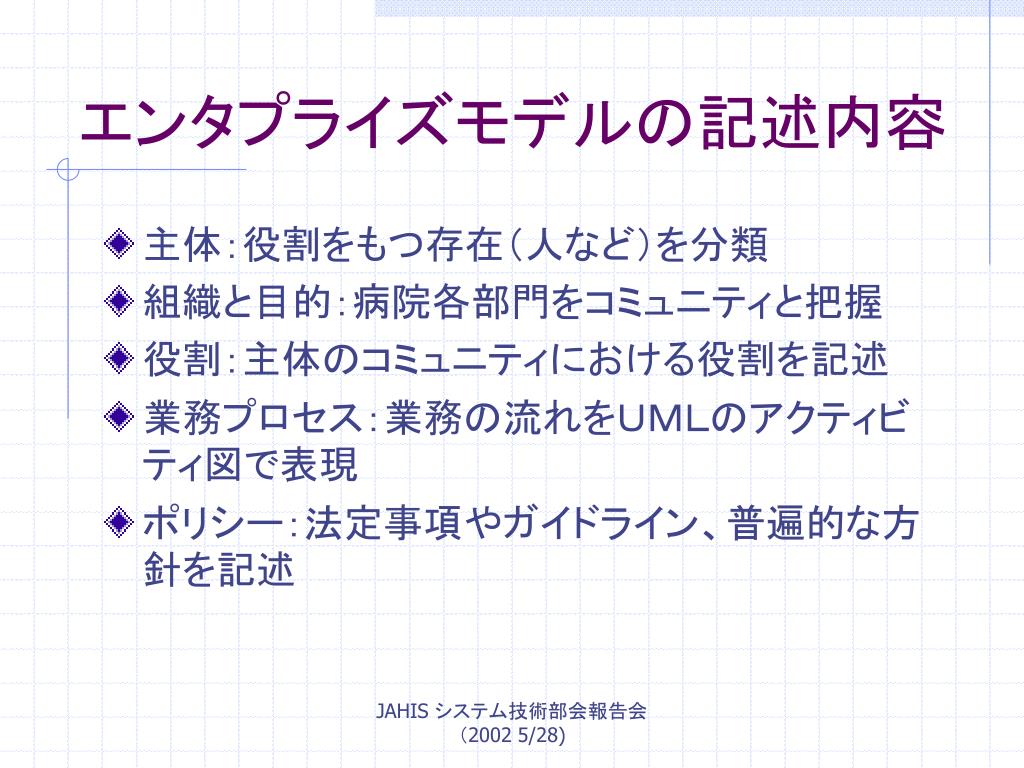 エンタプライズモデルの記述内容

主体：役割をもつ存在（人など）を分類
組織と目的：病院各部門をコミュニティと把握
役割：主体のコミュニティにおける役割を記述
業務プロセス：業務の流れをUMLのアクティビティ図で表現
ポリシー：法定事項やガイドライン、普遍的な方針を記述

JAHIS システム技術部会報告会
（2002 5/28）